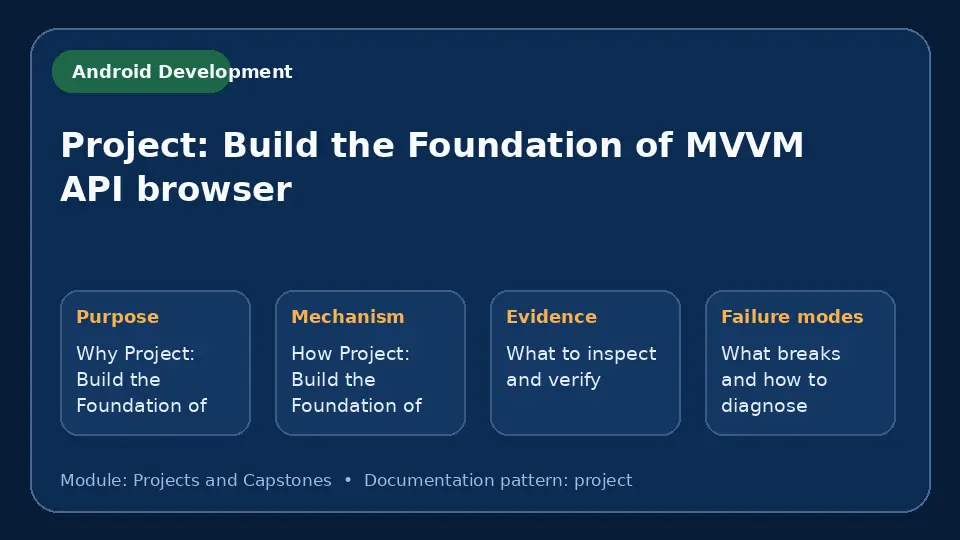 Android Development

Project: Build the Foundation of MVVM API browser

Purpose

Why Project: Build the Foundation of

Mechanism

How Project: Build the Foundation of

Evidence

What to inspect and verify

Failure modes

What breaks and how to diagnose

Module: Projects and Capstones • Documentation pattern: project